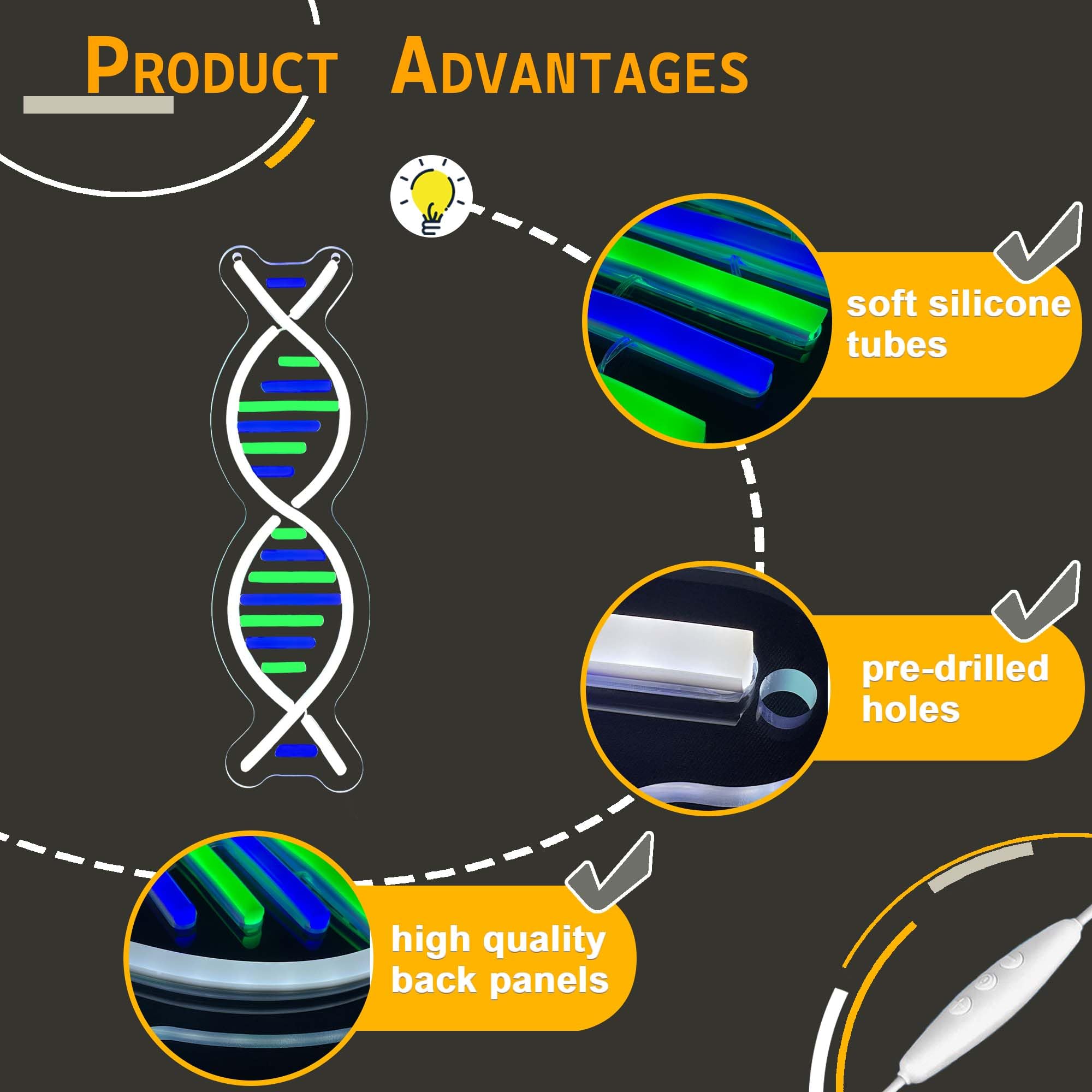 PRODUCT ADVANTAGES

soft silicone tubes

pre-drilled holes

high quality back panels